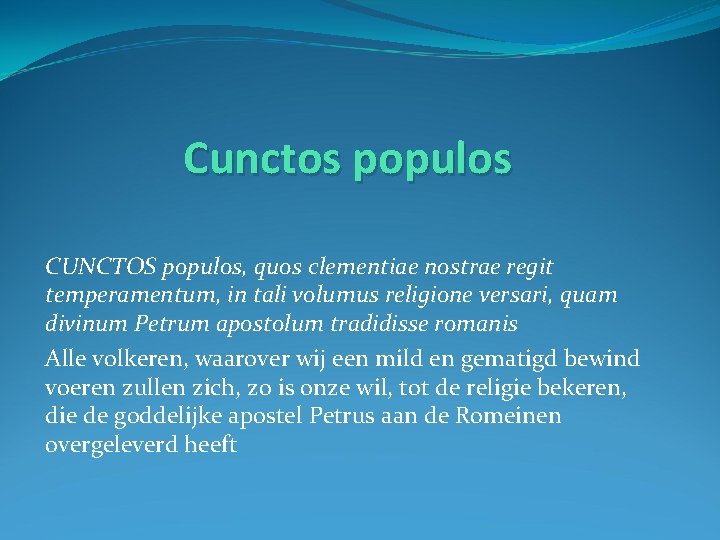 Cunctos populos

CUNCTOS populos, quos clementiae nostrae regit temperamentum, in tali volumus religione versari, quam divinum Petrum apostolum tradidisse romanis

Alle volkeren, waarover wij een mild en gematigd bewind voeren zullen zich, zo is onze wil, tot de religie bekeren, die de goddelijke apostel Petrus aan de Romeinen overgeleverd heeft